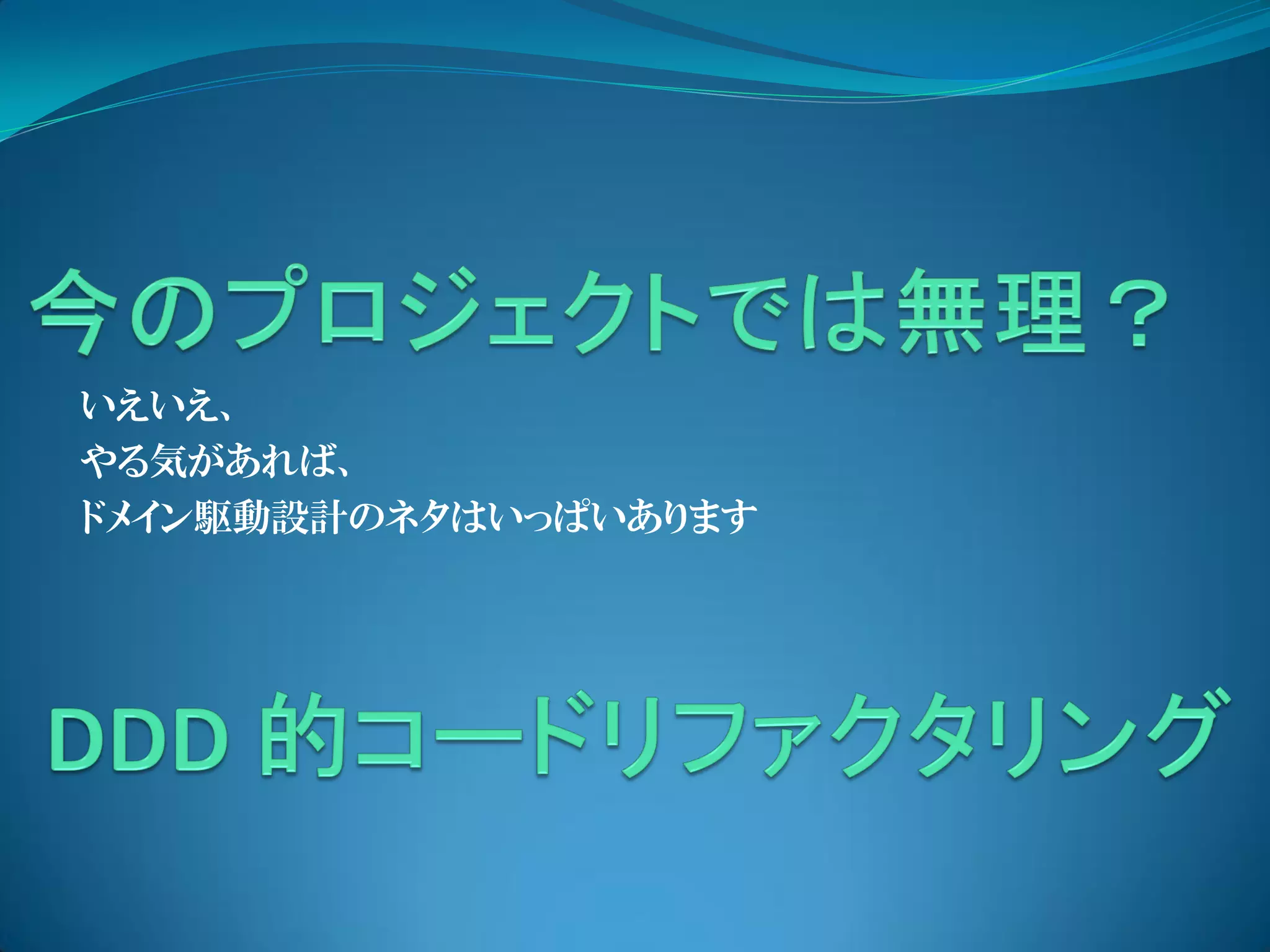 今のプロジェクトでは無理？

いえいえ、
やる気があれば、
ドメイン駆動設計のネタはいっぱいあります

DDD 的コードリファクタリング